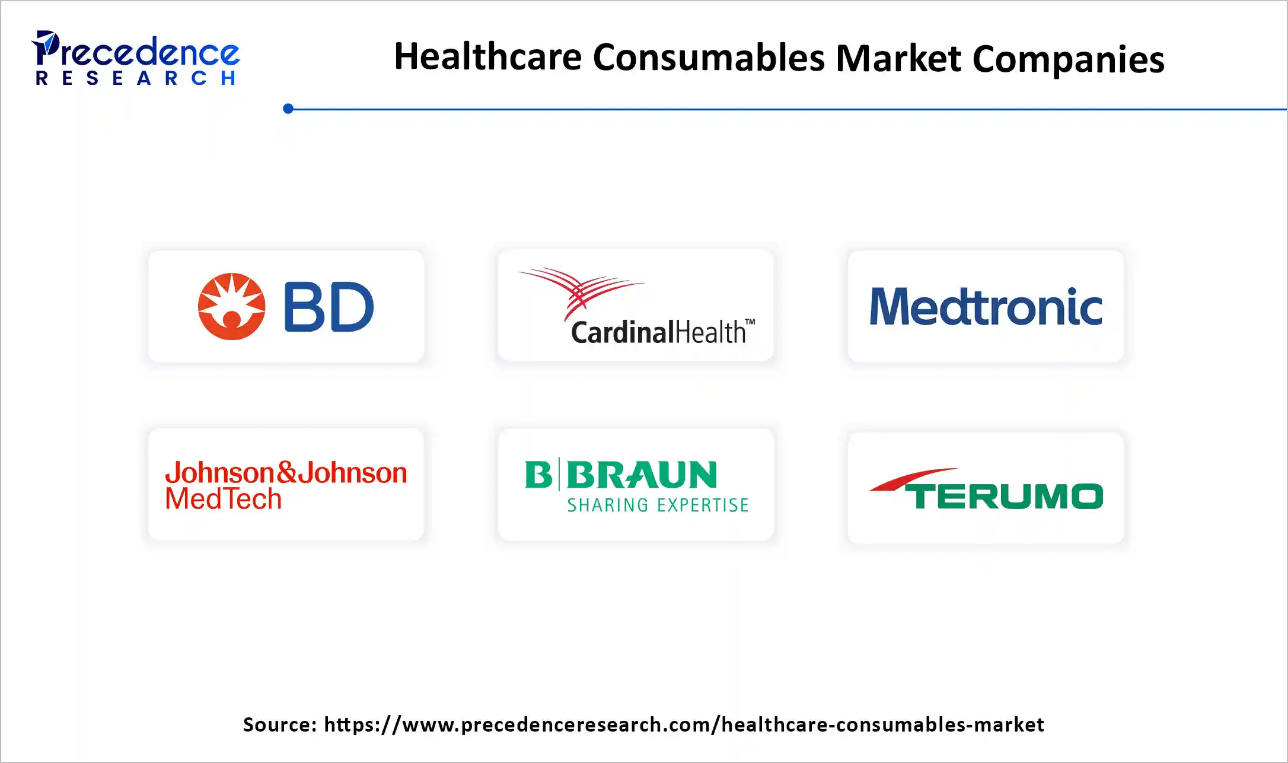 Precedence
RESEARCH

Healthcare Consumables Market Companies

BD

CardinalHealth™

Medtronic

Johnson&Johnson
MedTech

B|BRAUN
SHARING EXPERTISE

TERUMO

Source: https://www.precedenceresearch.com/healthcare-consumables-market